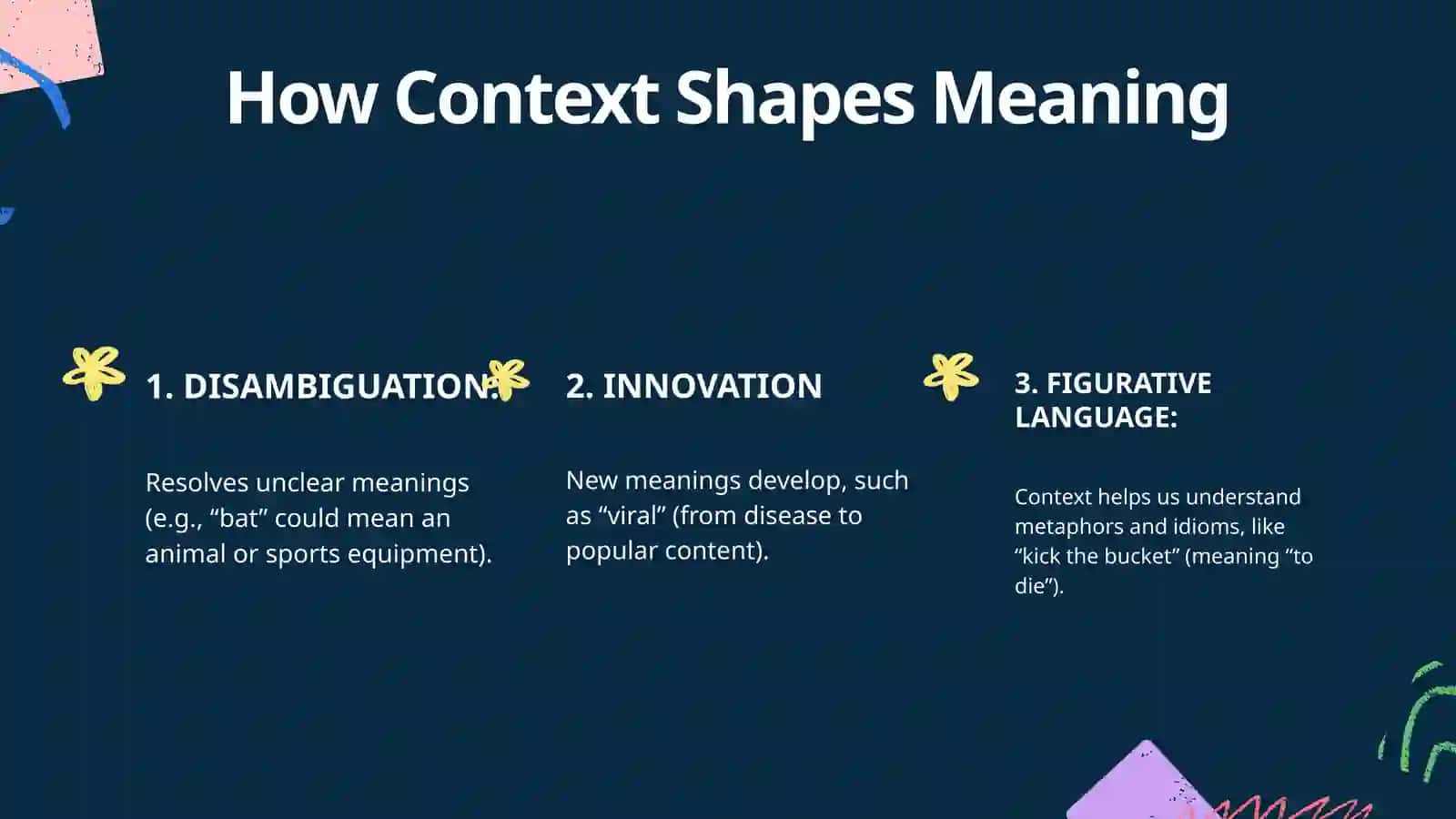 How Context Shapes Meaning

1. DISAMBIGUATION:

Resolves unclear meanings (e.g., “bat” could mean an animal or sports equipment).

2. INNOVATION

New meanings develop, such as “viral” (from disease to popular content).

3. FIGURATIVE LANGUAGE:

Context helps us understand metaphors and idioms, like “kick the bucket” (meaning “to die”).